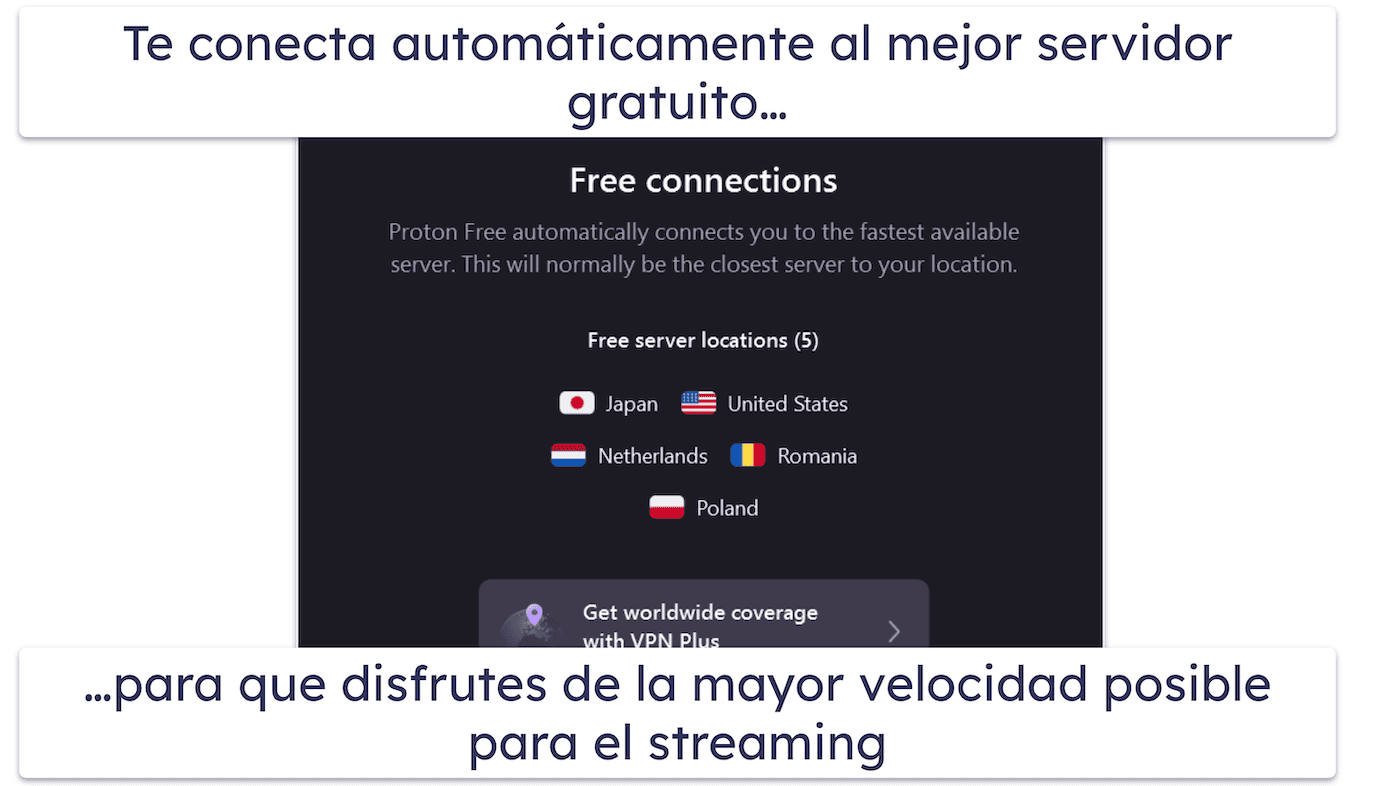 Te conecta automáticamente al mejor servidor gratuito…

Free connections

Proton Free automatically connects you to the fastest available server. This will normally be the closest server to your location.

Free server locations (5)

Japan United States

Netherlands Romania

Poland

Get worldwide coverage with VPN Plus

…para que disfrutes de la mayor velocidad posible para el streaming